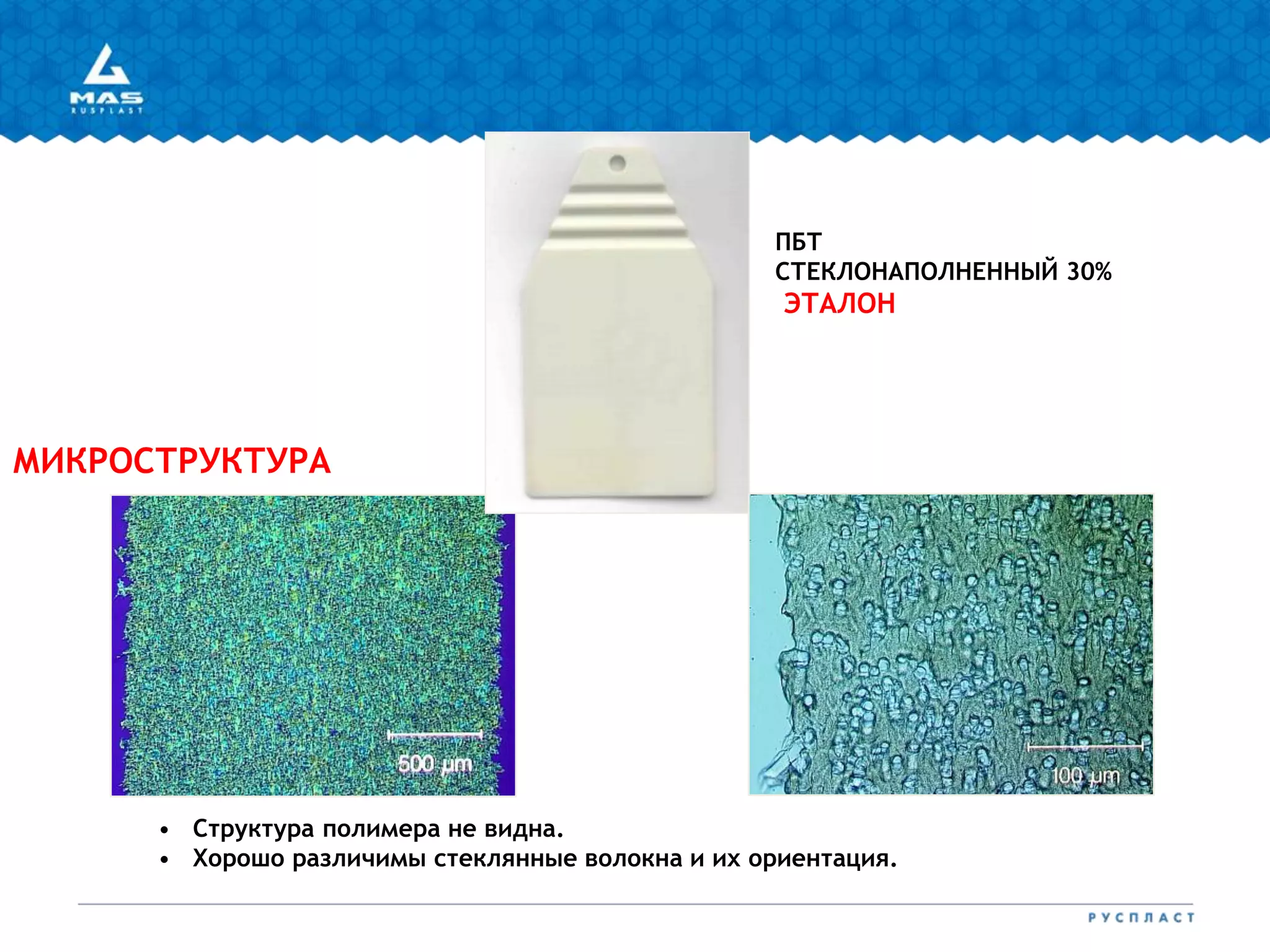 MAS
RUSPLAST

ПБТ
СТЕКЛОНАПОЛНЕННЫЙ 30%
ЭТАЛОН

МИКРОСТРУКТУРА

500 μm

100 μm

• Структура полимера не видна.
• Хорошо различимы стеклянные волокна и их ориентация.

РУСПЛАСТ